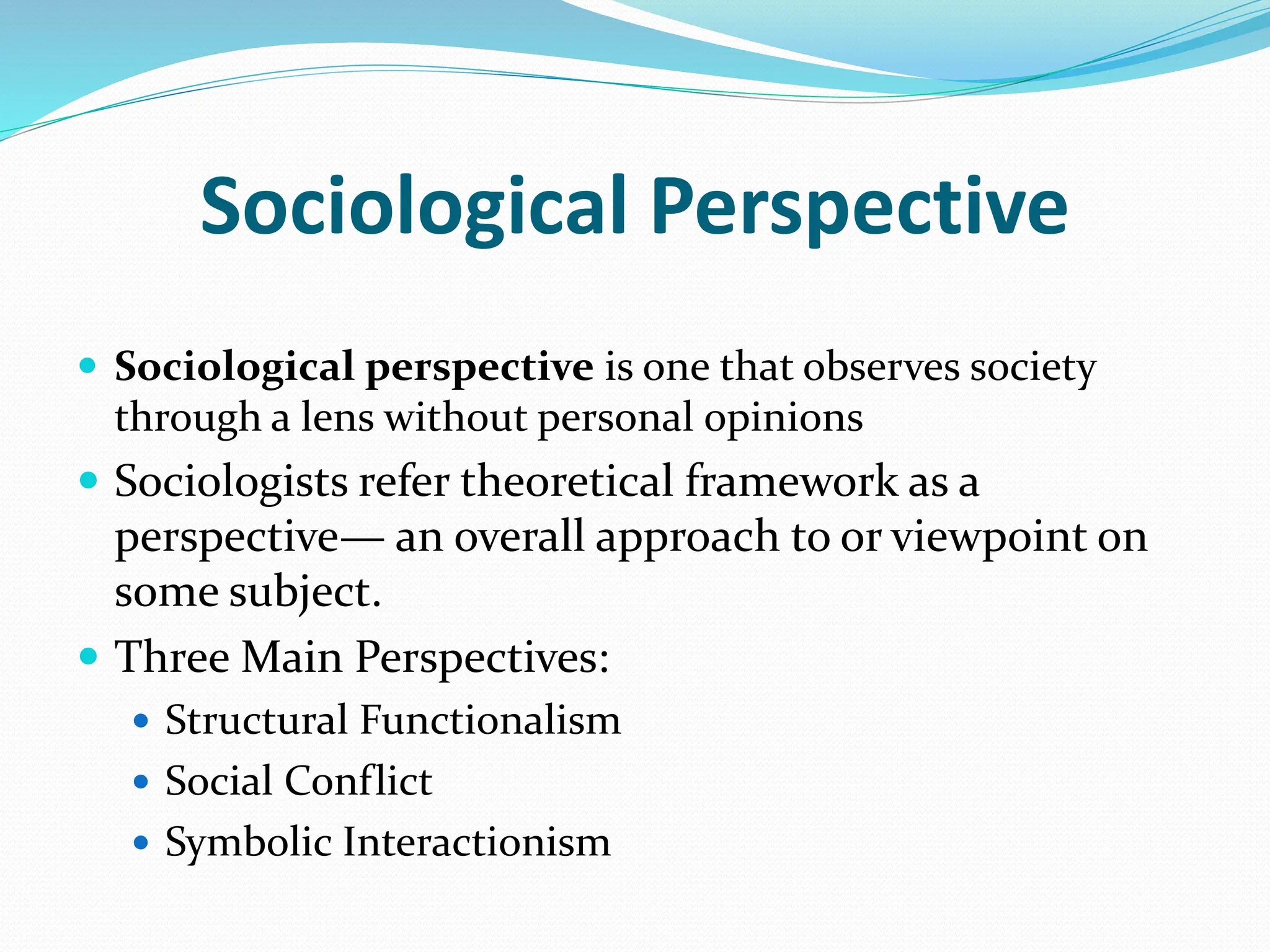 Sociological Perspective

- Sociological perspective is one that observes society through a lens without personal opinions
- Sociologists refer theoretical framework as a perspective— an overall approach to or viewpoint on some subject.
- Three Main Perspectives:
  - Structural Functionalism
  - Social Conflict
  - Symbolic Interactionism